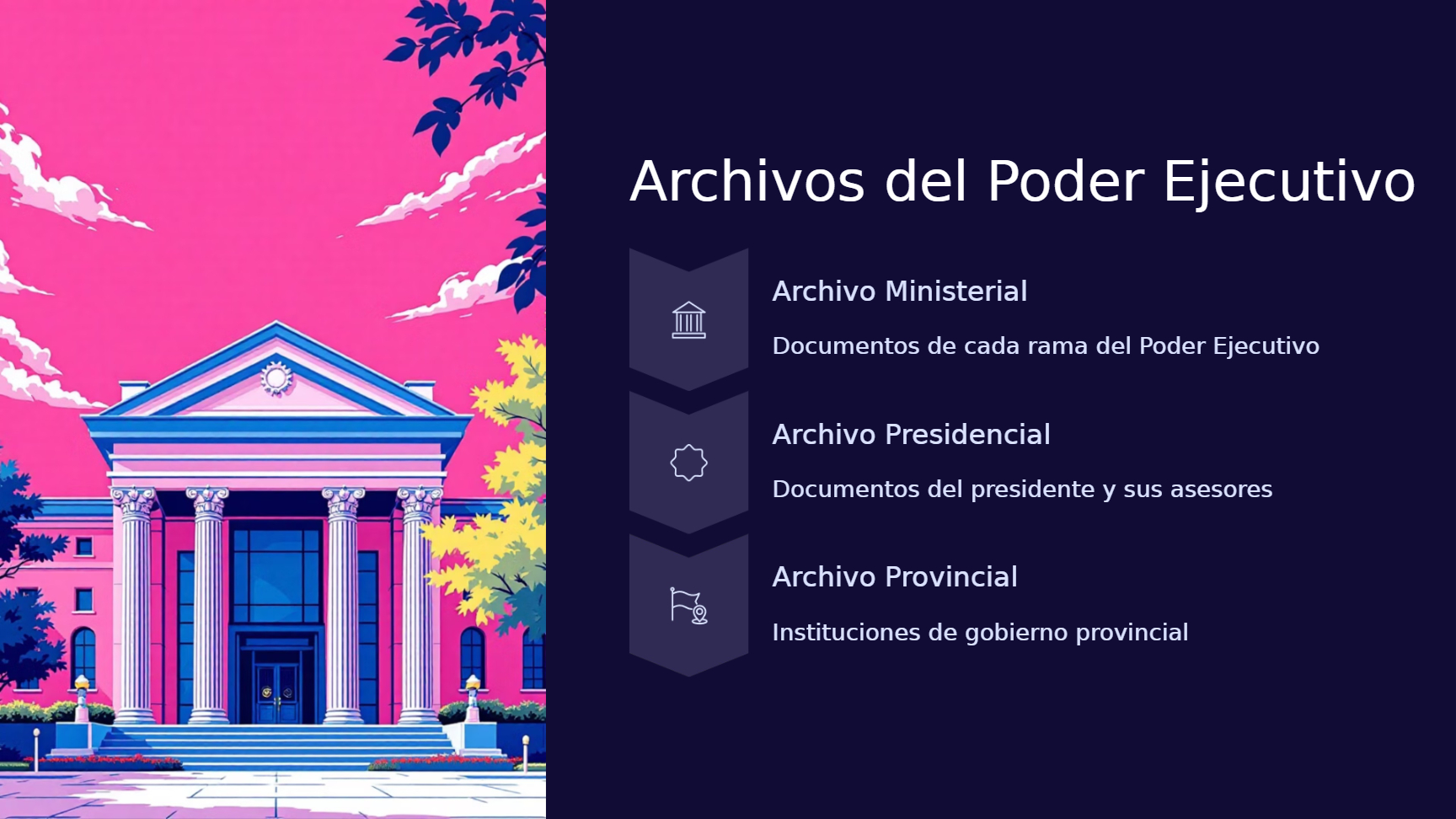 Archivos del Poder Ejecutivo

Archivo Ministerial

Documentos de cada rama del Poder Ejecutivo

Archivo Presidencial

Documentos del presidente y sus asesores

Archivo Provincial

Instituciones de gobierno provincial